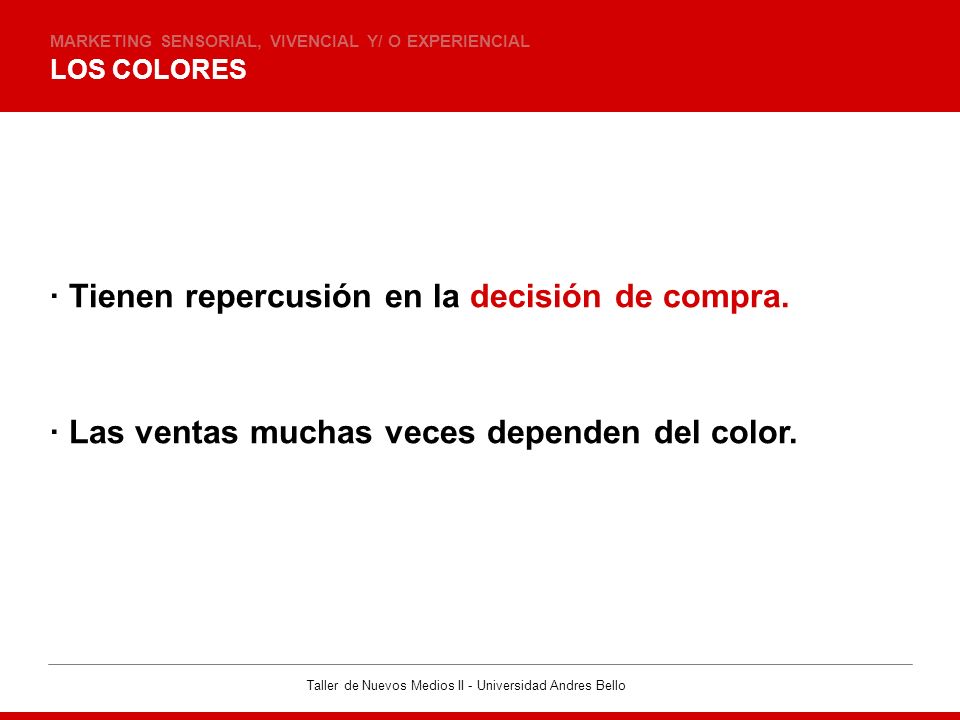 MARKETING SENSORIAL, VIVENCIAL Y/ O EXPERIENCIAL
LOS COLORES

· Tienen repercusión en la decisión de compra.

· Las ventas muchas veces dependen del color.

Taller de Nuevos Medios II - Universidad Andres Bello